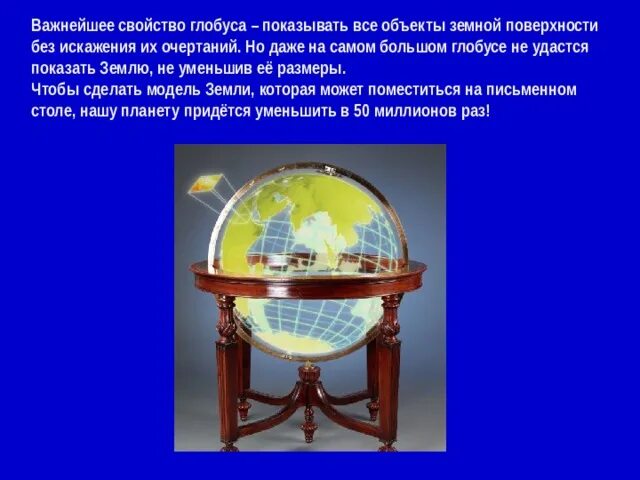 Важнейшее свойство глобуса – показывать все объекты земной поверхности без искажения их очертаний. Но даже на самом большом глобусе не удастся показать Землю, не уменьшив её размеры.
Чтобы сделать модель Земли, которая может поместиться на письменном столе, нашу планету придётся уменьшить в 50 миллионов раз!